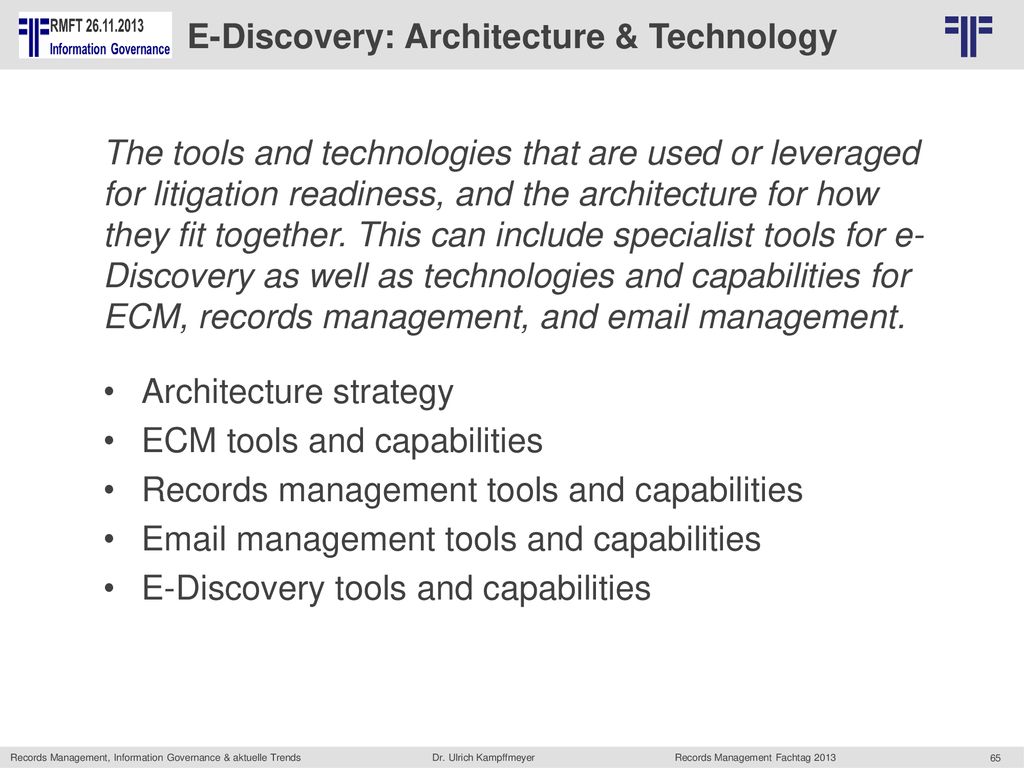 RMFT 26.11.2013
Information Governance

E-Discovery: Architecture & Technology

The tools and technologies that are used or leveraged for litigation readiness, and the architecture for how they fit together. This can include specialist tools for e-Discovery as well as technologies and capabilities for ECM, records management, and email management.

• Architecture strategy
• ECM tools and capabilities
• Records management tools and capabilities
• Email management tools and capabilities
• E-Discovery tools and capabilities

Records Management, Information Governance & aktuelle Trends
Dr. Ulrich Kampffmeyer
Records Management Fachtag 2013
65